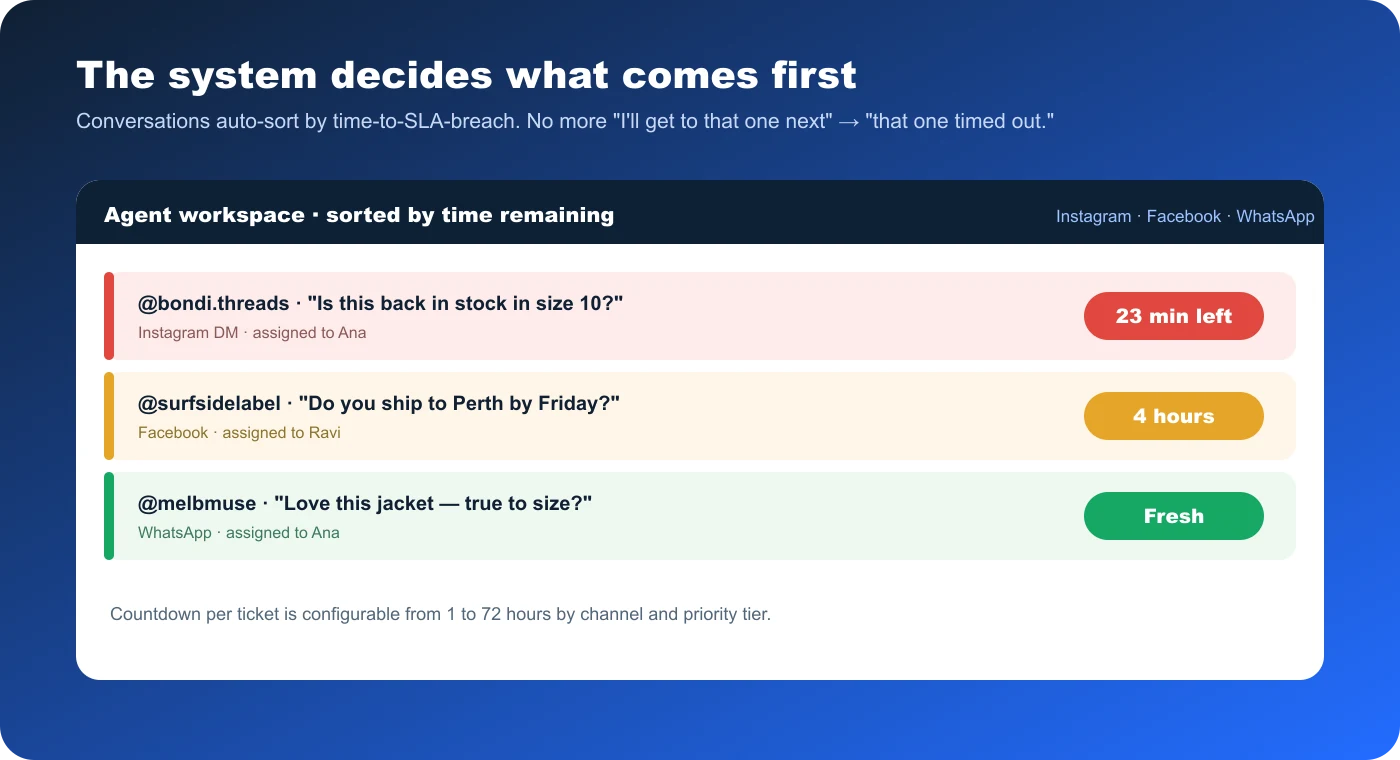 The system decides what comes first

Conversations auto-sort by time-to-SLA-breach. No more "I'll get to that one next" → "that one timed out."

Agent workspace · sorted by time remaining

Instagram · Facebook · WhatsApp

@bondi.threads · "Is this back in stock in size 10?"
Instagram DM · assigned to Ana

23 min left

@surfsidelabel · "Do you ship to Perth by Friday?"
Facebook · assigned to Ravi

4 hours

@melbmuse · "Love this jacket — true to size?"
WhatsApp · assigned to Ana

Fresh

Countdown per ticket is configurable from 1 to 72 hours by channel and priority tier.